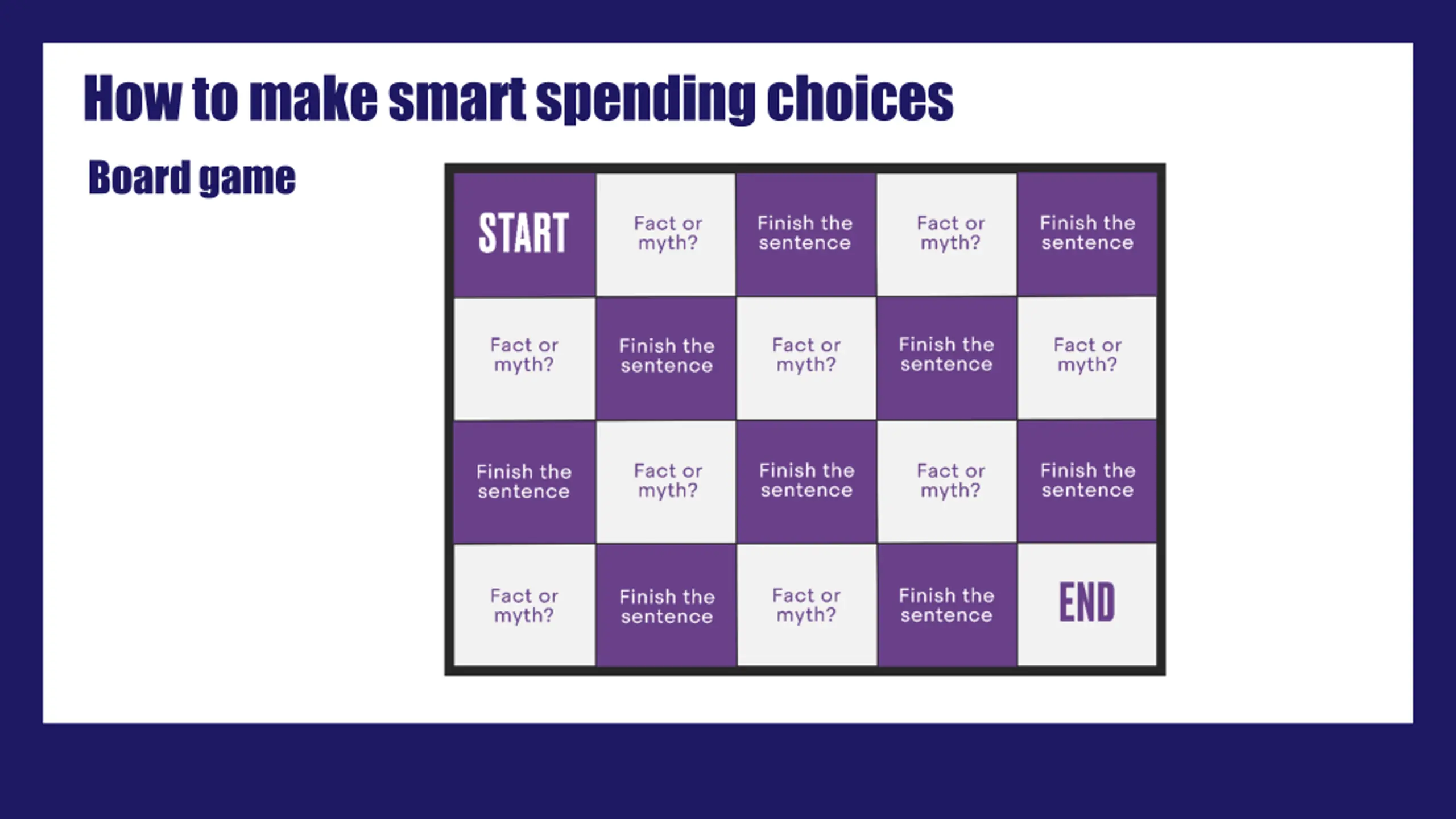 How to make smart spending choices

Board game

| START | Fact or myth? | Finish the sentence | Fact or myth? | Finish the sentence |
|---|---|---|---|---|
| Fact or myth? | Finish the sentence | Fact or myth? | Finish the sentence | Fact or myth? |
| Finish the sentence | Fact or myth? | Finish the sentence | Fact or myth? | Finish the sentence |
| Fact or myth? | Finish the sentence | Fact or myth? | Finish the sentence | END |